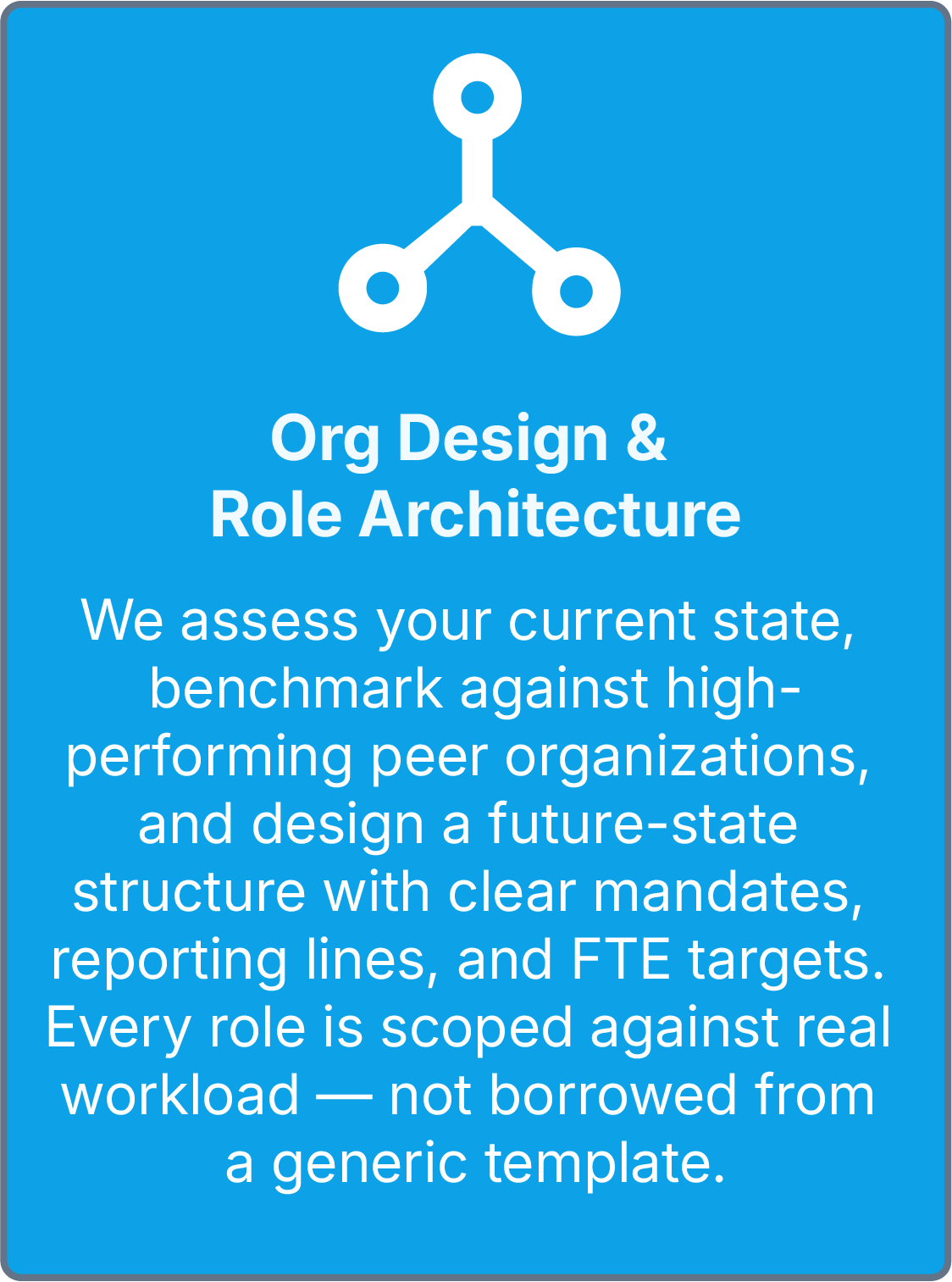 Org Design &
Role Architecture

We assess your current state, benchmark against high-performing peer organizations, and design a future-state structure with clear mandates, reporting lines, and FTE targets. Every role is scoped against real workload — not borrowed from a generic template.